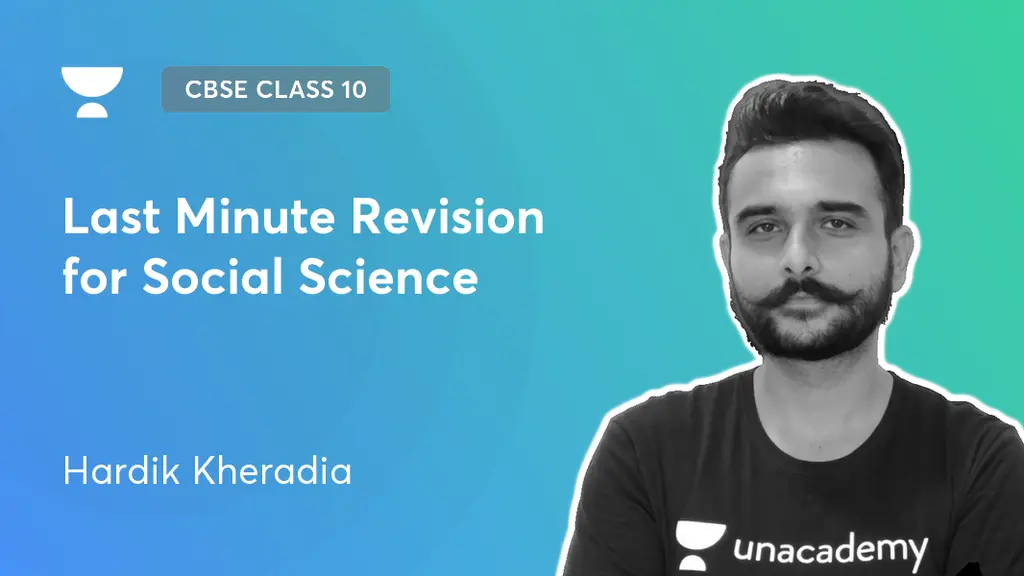 CBSE CLASS 10

Last Minute Revision for Social Science

Hardik Kheradia

unacademy